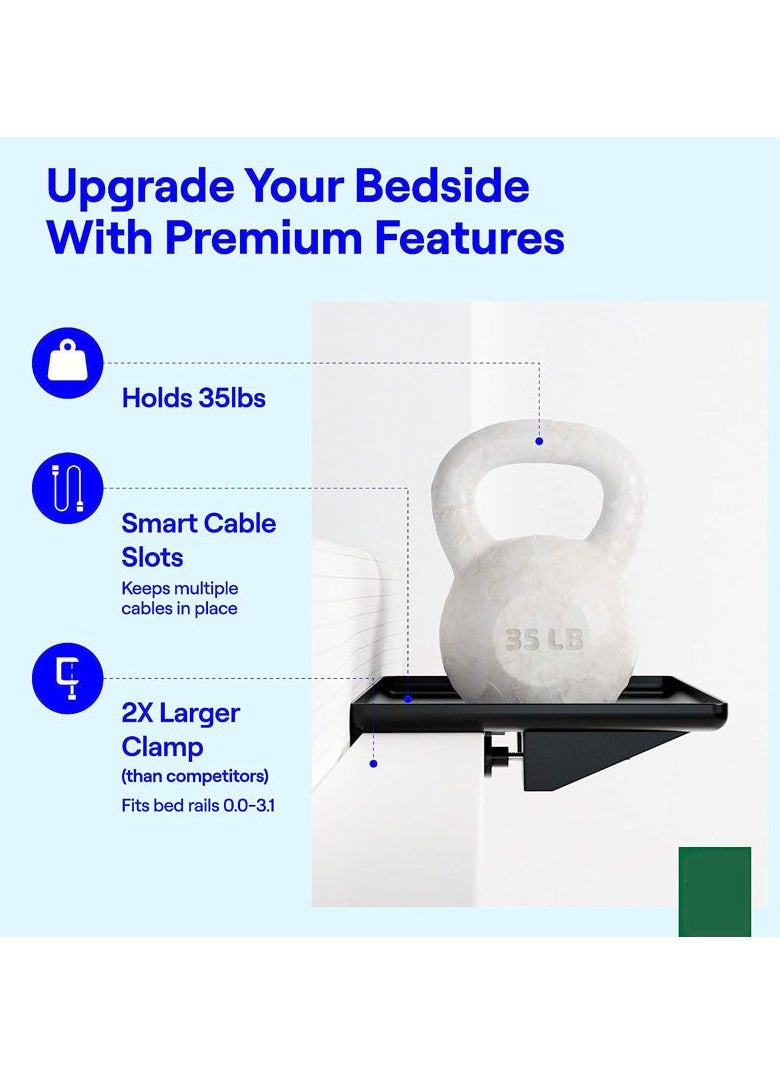 Upgrade Your Bedside With Premium Features

Holds 35lbs

Smart Cable Slots
Keeps multiple cables in place

2X Larger Clamp
(than competitors)
Fits bed rails 0.0-3.1

35 LB